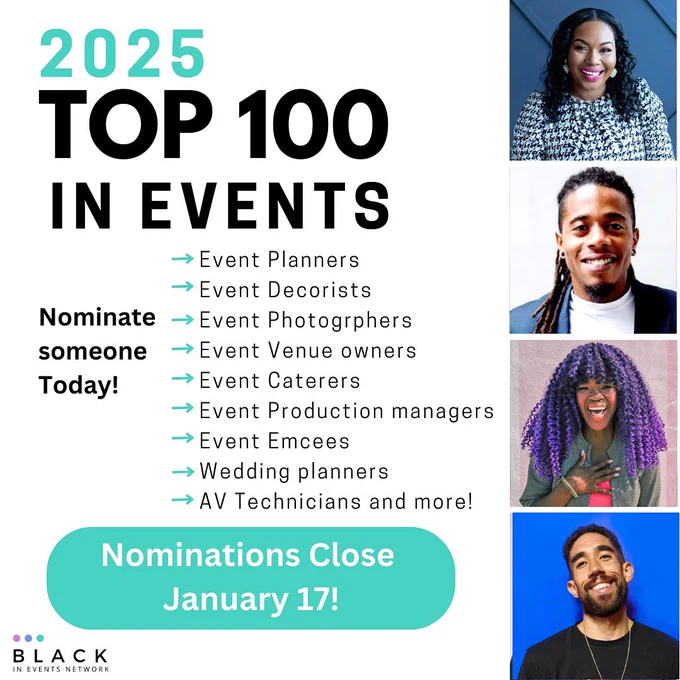 2025
TOP 100
IN EVENTS

Nominate someone Today!

→ Event Planners
→ Event Decorists
→ Event Photogrphers
→ Event Venue owners
→ Event Caterers
→ Event Production managers
→ Event Emcees
→ Wedding planners
→ AV Technicians and more!

Nominations Close January 17!

BLACK
IN EVENTS NETWORK